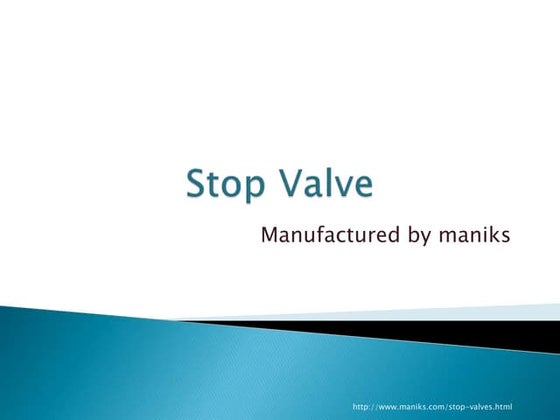 Stop Valve

Manufactured by maniks

http://www.maniks.com/stop-valves.html